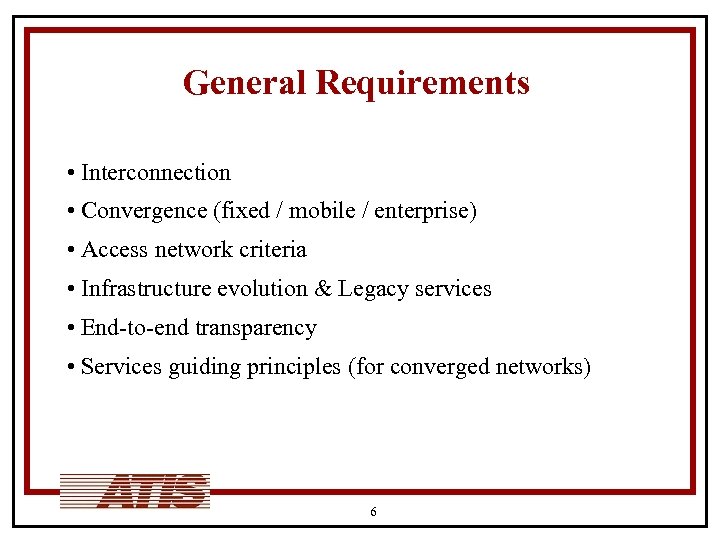 General Requirements

• Interconnection
• Convergence (fixed / mobile / enterprise)
• Access network criteria
• Infrastructure evolution & Legacy services
• End-to-end transparency
• Services guiding principles (for converged networks)

ATIS

6